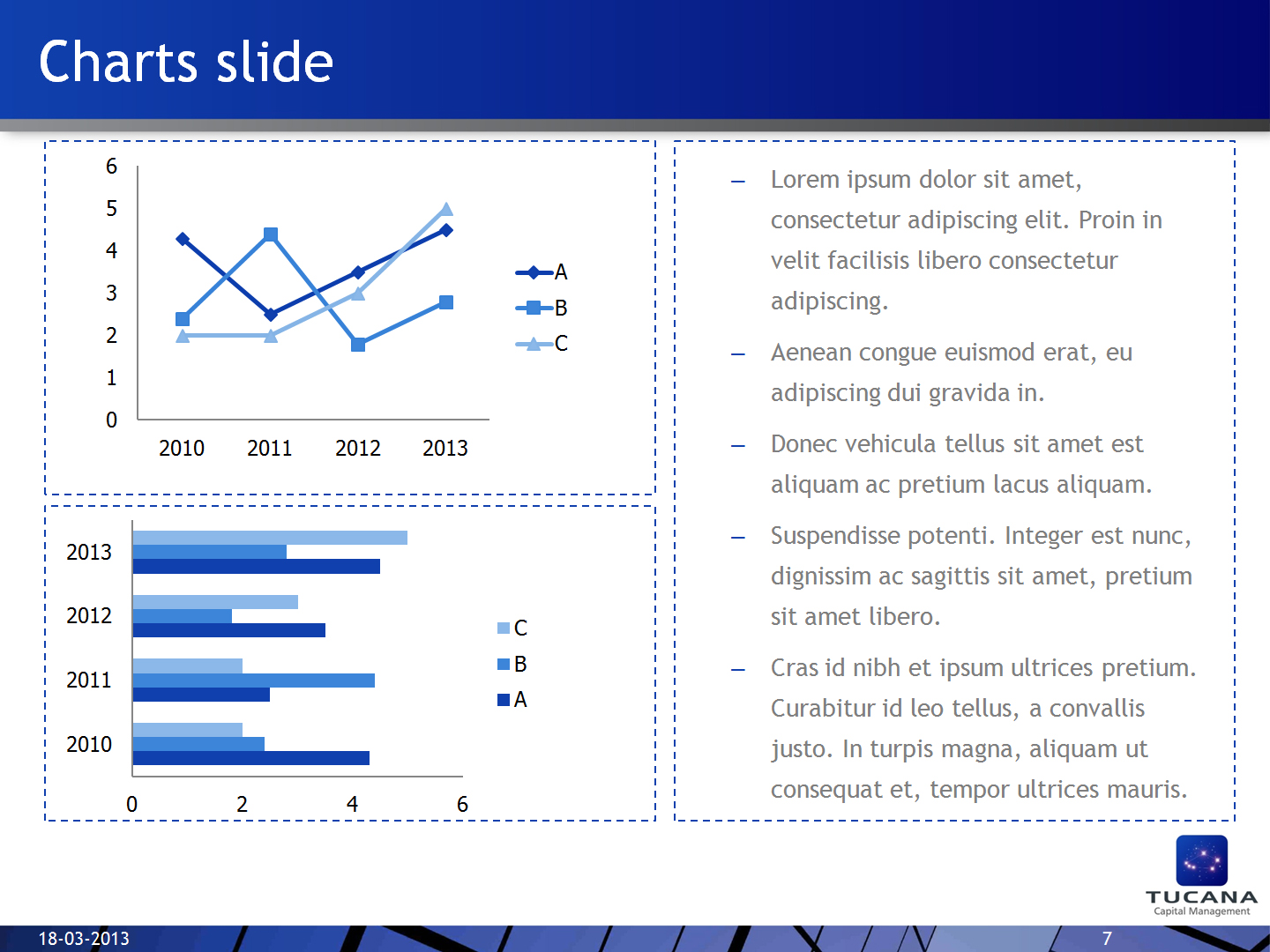 Charts slide

6
5
4
3
2
1
0
2010 2011 2012 2013
A
B
C

2013
2012
2011
2010
0 2 4 6
C
B
A

– Lorem ipsum dolor sit amet, consectetur adipiscing elit. Proin in velit facilisis libero consectetur adipiscing.

– Aenean congue euismod erat, eu adipiscing dui gravida in.

– Donec vehicula tellus sit amet est aliquam ac pretium lacus aliquam.

– Suspendisse potenti. Integer est nunc, dignissim ac sagittis sit amet, pretium sit amet libero.

– Cras id nibh et ipsum ultrices pretium. Curabitur id leo tellus, a convallis justo. In turpis magna, aliquam ut consequat et, tempor ultrices mauris.

TUCANA
Capital Management

18-03-2013
7